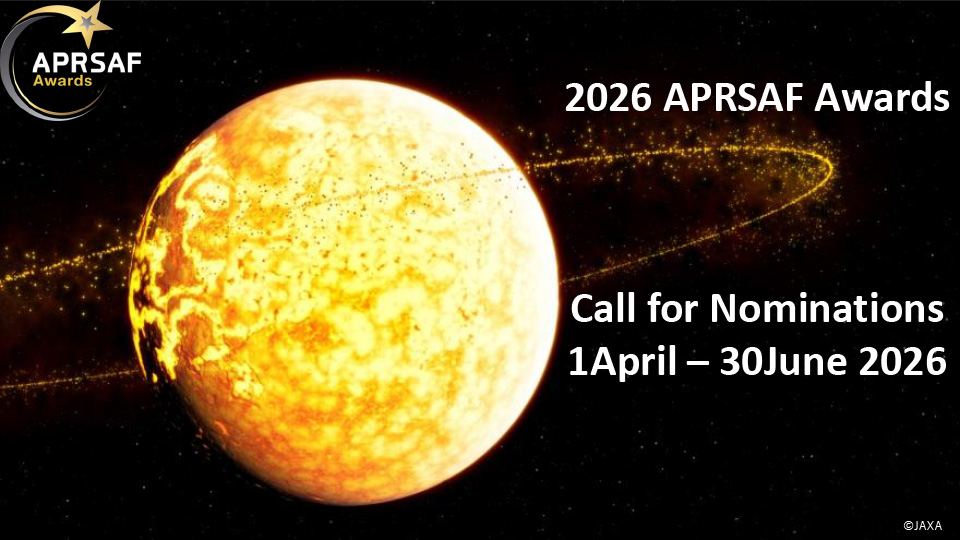 APRSAF
Awards

2026 APRSAF Awards

Call for Nominations
1April – 30June 2026

©JAXA